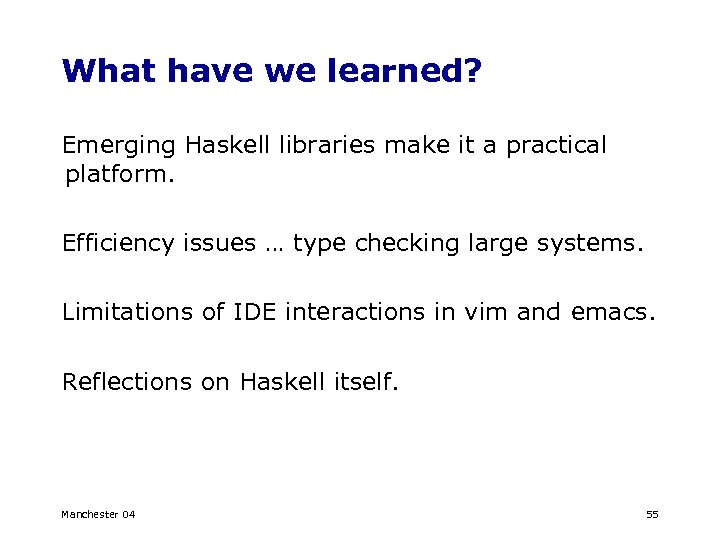 What have we learned?

Emerging Haskell libraries make it a practical platform.

Efficiency issues … type checking large systems.

Limitations of IDE interactions in vim and emacs.

Reflections on Haskell itself.

Manchester 04

55